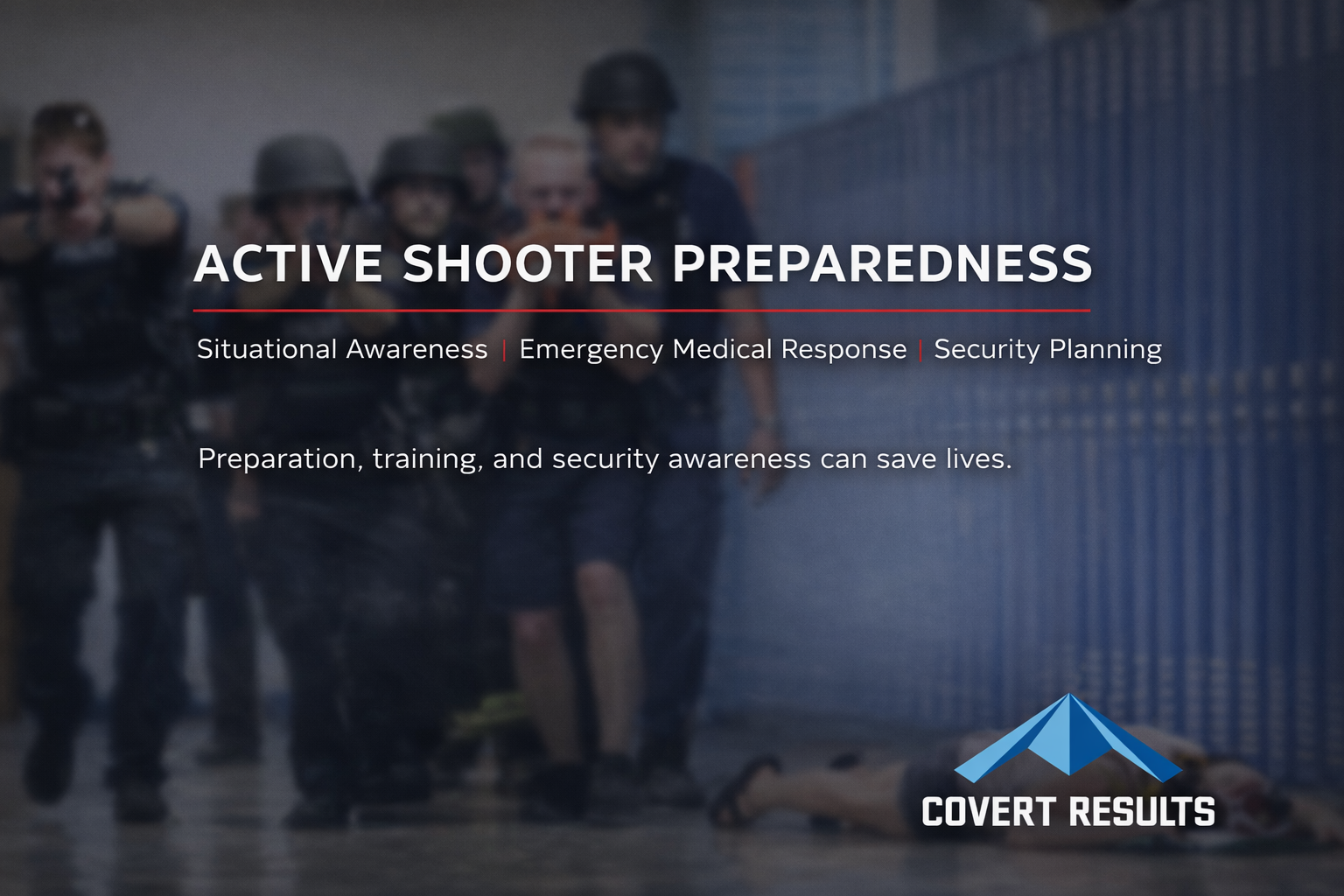 ACTIVE SHOOTER PREPAREDNESS

Situational Awareness | Emergency Medical Response | Security Planning

Preparation, training, and security awareness can save lives.

COVERT RESULTS